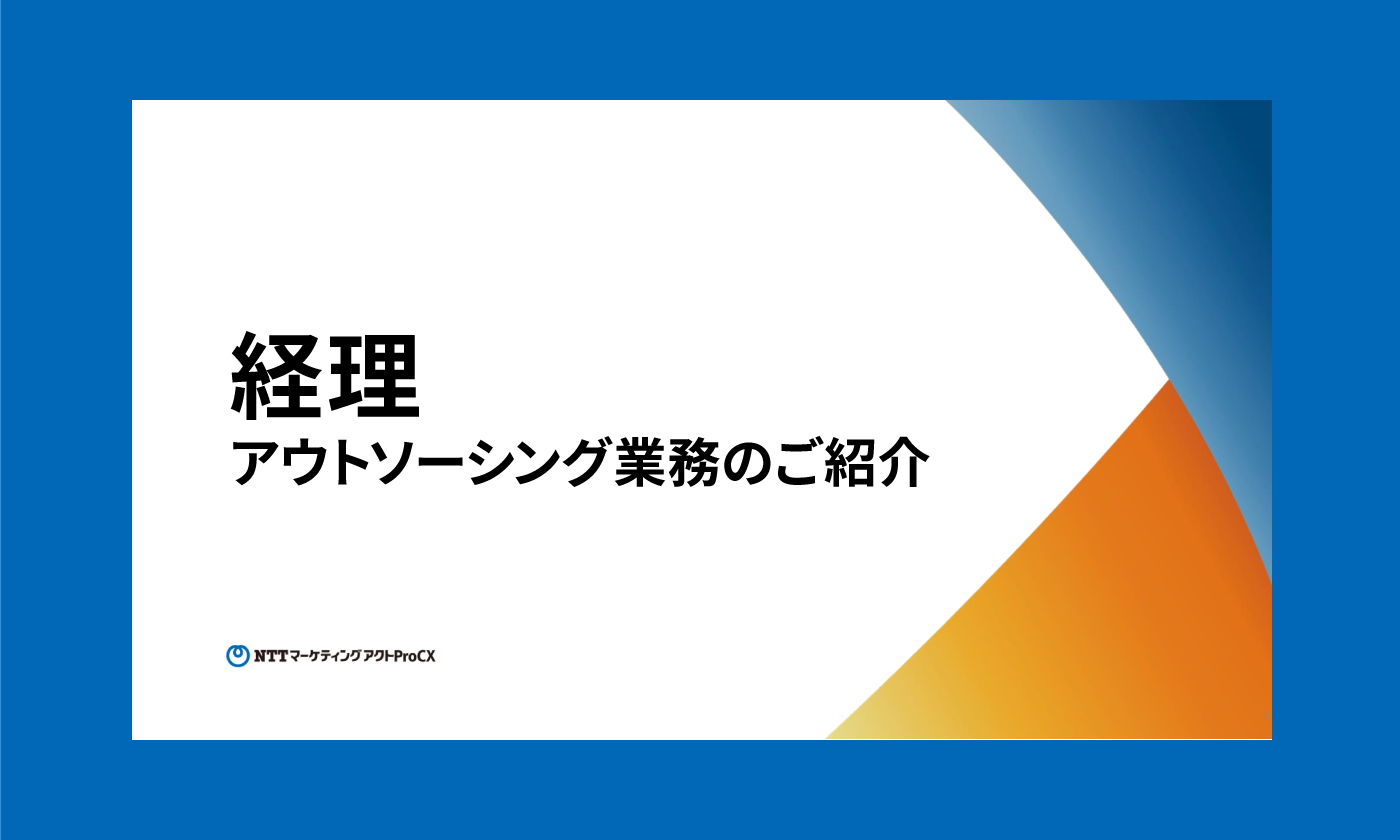 経理
アウトソーシング業務のご紹介

NTTマーケティングアクトProCX